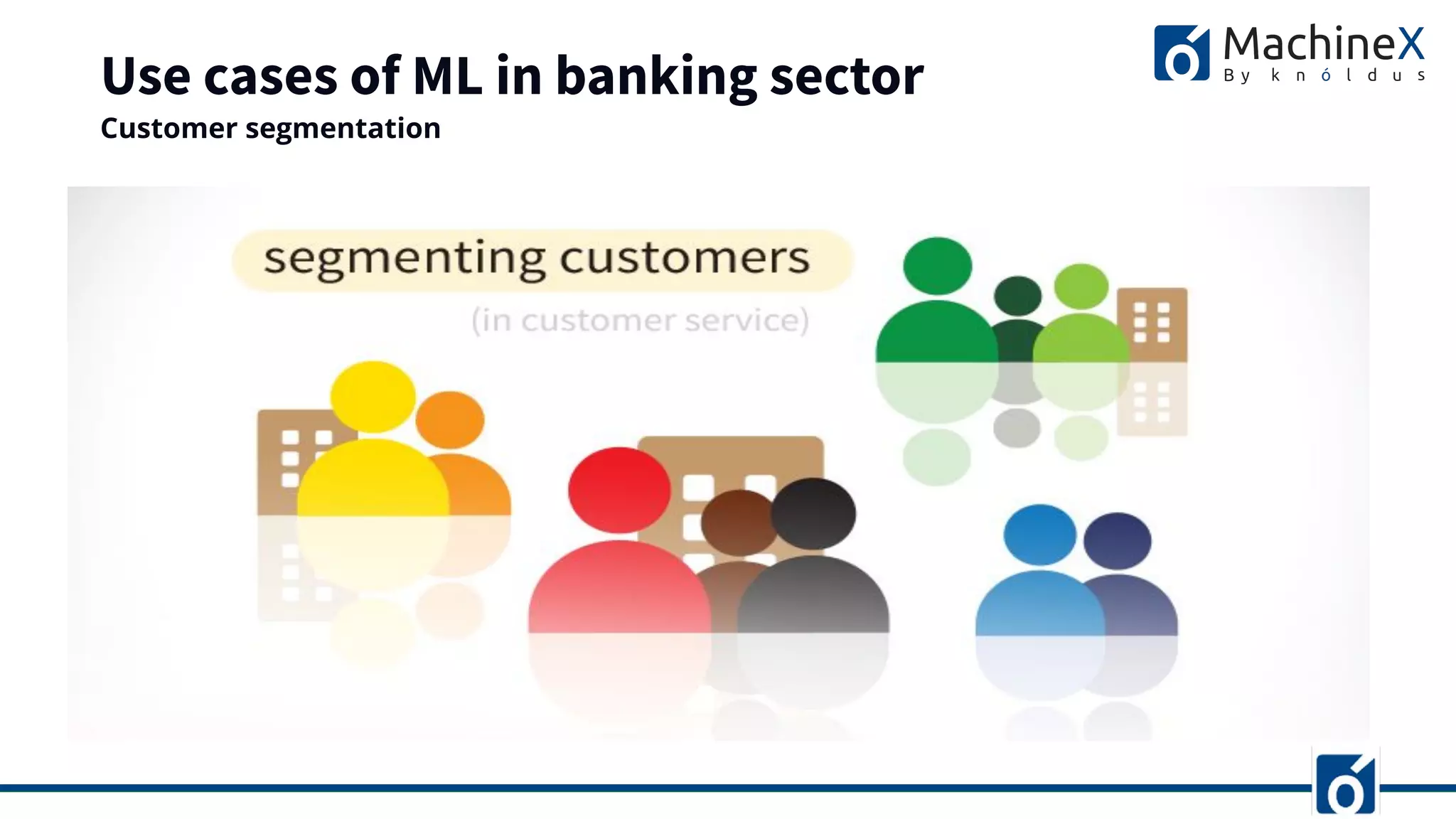 Use cases of ML in banking sector

Customer segmentation

MachineX
By knóldus

segmenting customers

(in customer service)